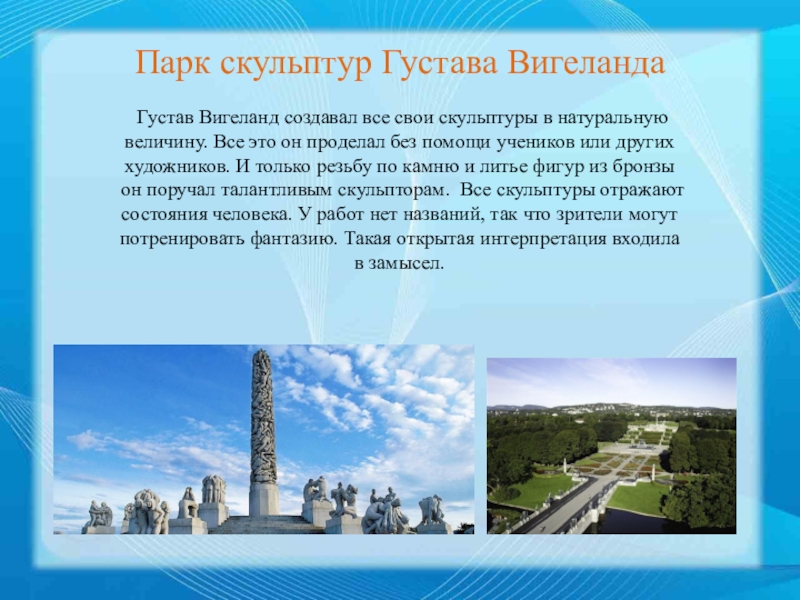 Парк скульптур Густава Вигеланда

Густав Вигеланд создавал все свои скульптуры в натуральную величину. Все это он проделал без помощи учеников или других художников. И только резьбу по камню и литье фигур из бронзы он поручал талантливым скульпторам. Все скульптуры отражают состояния человека. У работ нет названий, так что зрители могут потренировать фантазию. Такая открытая интерпретация входила в замысел.